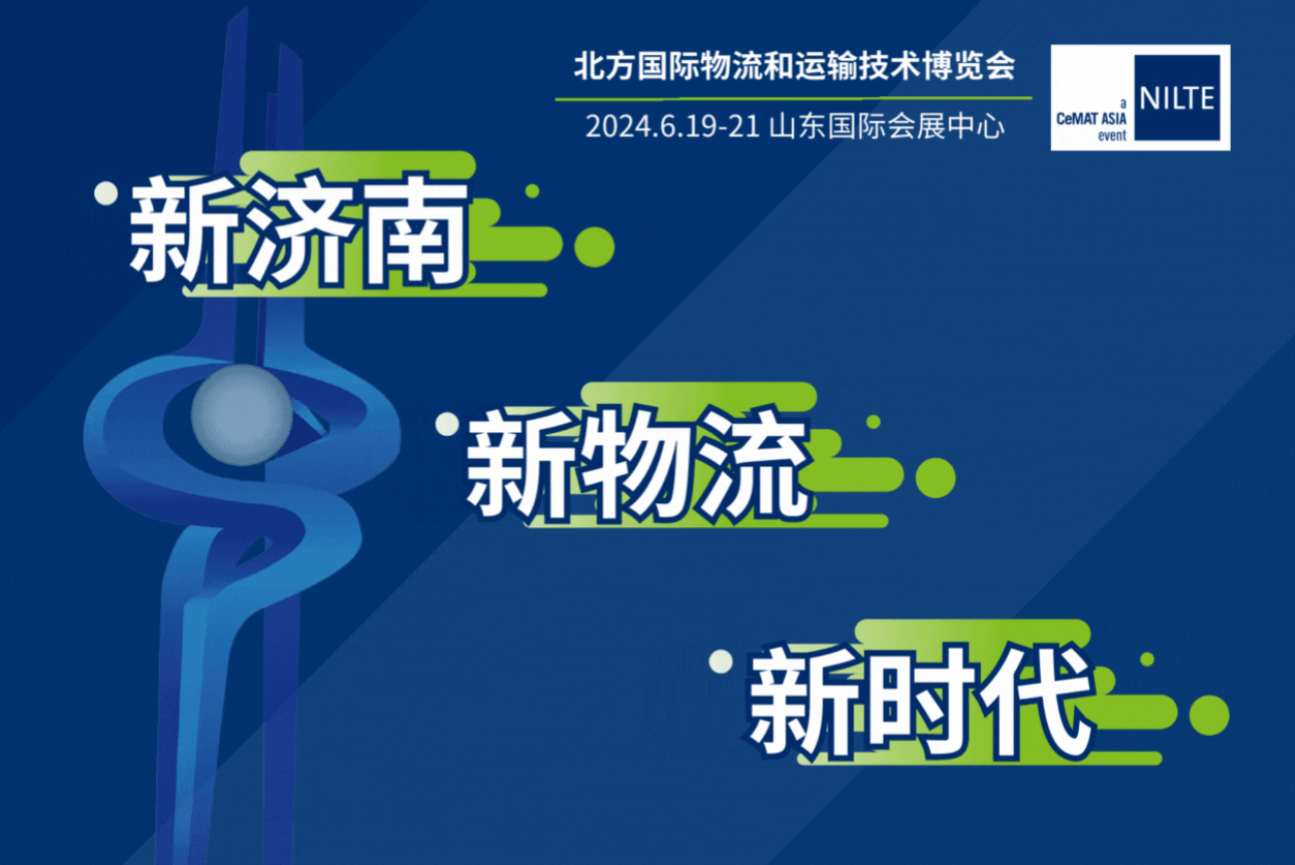 北方国际物流和运输技术博览会

2024.6.19-21 山东国际会展中心

a CeMAT ASIA event

NILTE

新济南

新物流

新时代